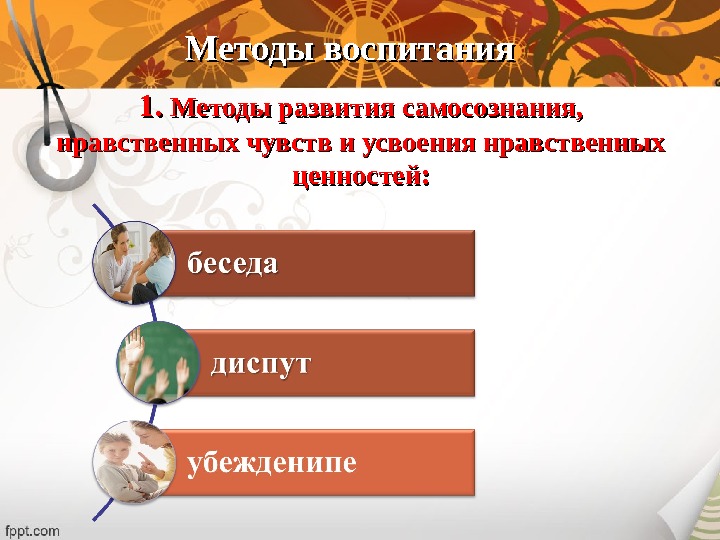 Методы воспитания

1. Методы развития самосознания, нравственных чувств и усвоения нравственных ценностей:

беседа

диспут

убежденипе

fppt.com